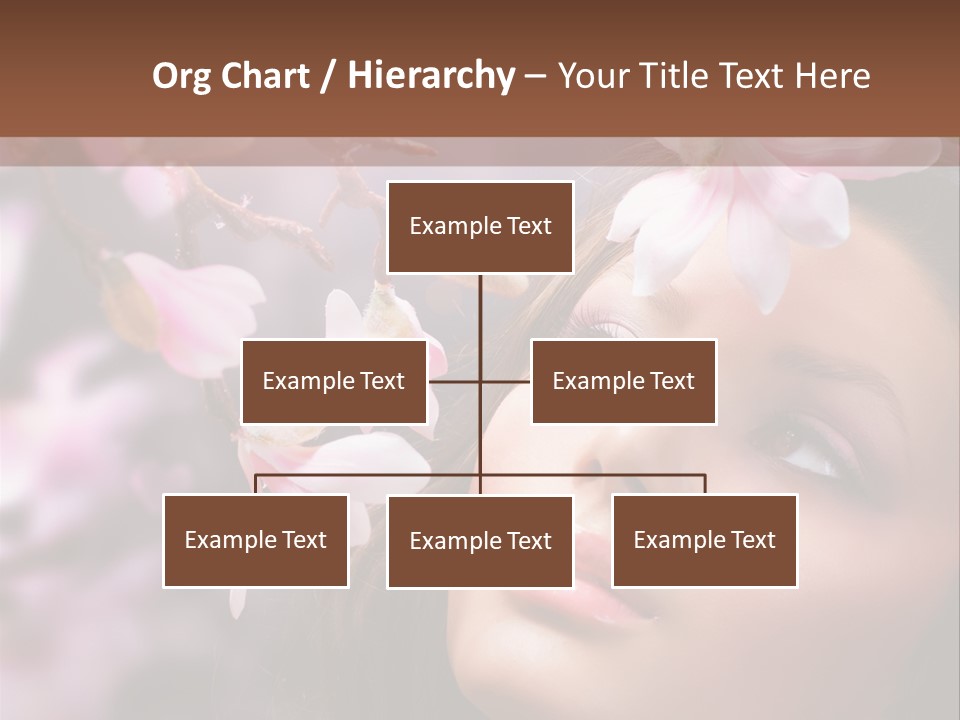 Org Chart / Hierarchy – Your Title Text Here

Example Text

Example Text

Example Text

Example Text

Example Text

Example Text